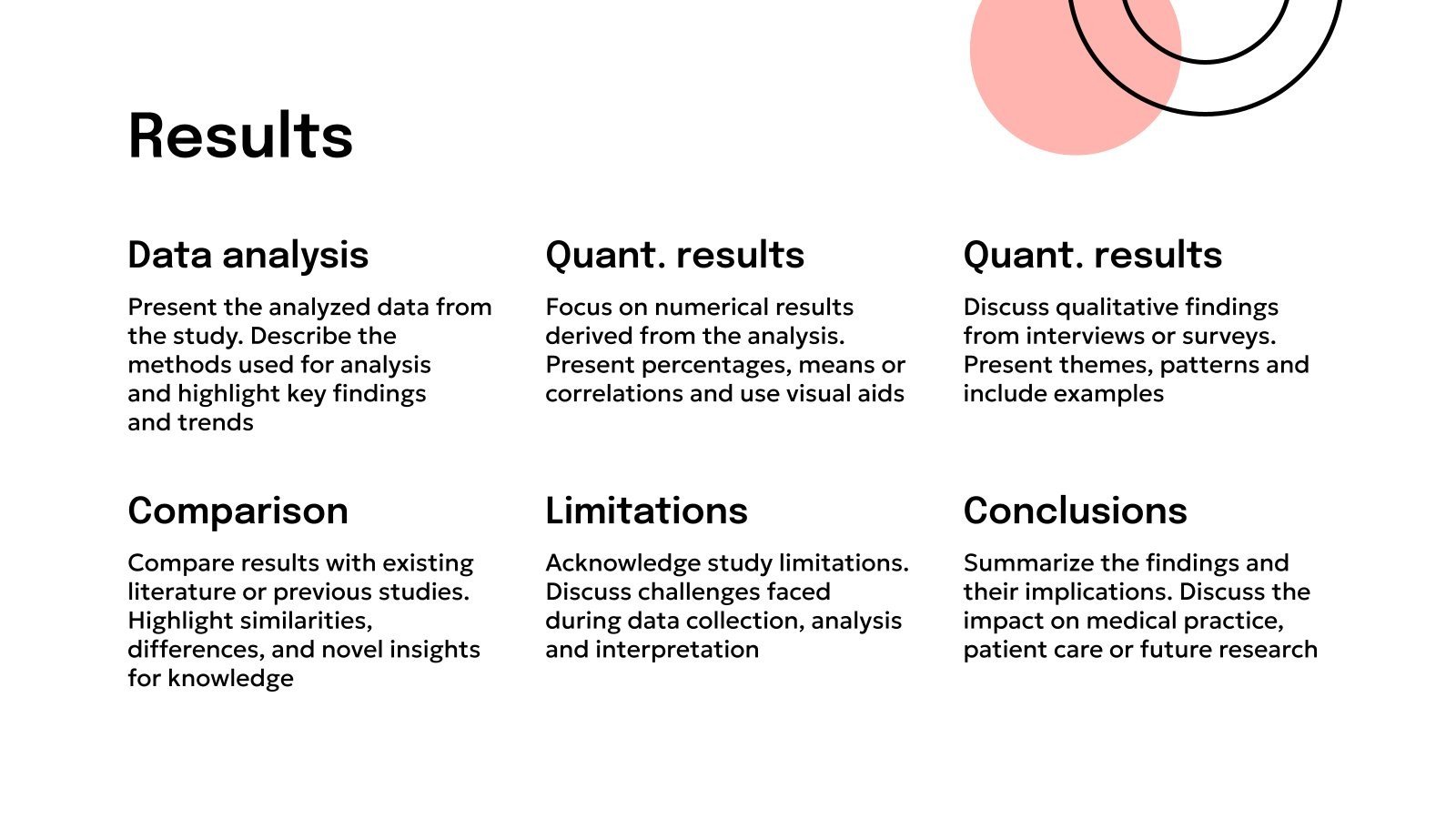 Results

Data analysis

Present the analyzed data from the study. Describe the methods used for analysis and highlight key findings and trends

Quant. results

Focus on numerical results derived from the analysis. Present percentages, means or correlations and use visual aids

Quant. results

Discuss qualitative findings from interviews or surveys. Present themes, patterns and include examples

Comparison

Compare results with existing literature or previous studies. Highlight similarities, differences, and novel insights for knowledge

Limitations

Acknowledge study limitations. Discuss challenges faced during data collection, analysis and interpretation

Conclusions

Summarize the findings and their implications. Discuss the impact on medical practice, patient care or future research